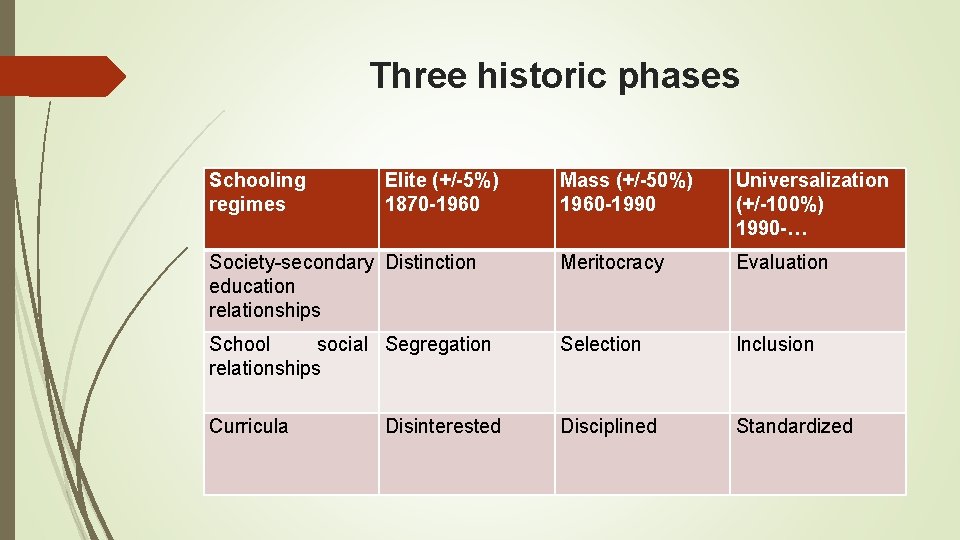 Three historic phases

| Schooling regimes | Elite (+/-5%) 1870-1960 | Mass (+/-50%) 1960-1990 | Universalization (+/-100%) 1990-… |
|---|---|---|---|
| Society-secondary education relationships | Distinction | Meritocracy | Evaluation |
| School social relationships | Segregation | Selection | Inclusion |
| Curricula | Disinterested | Disciplined | Standardized |